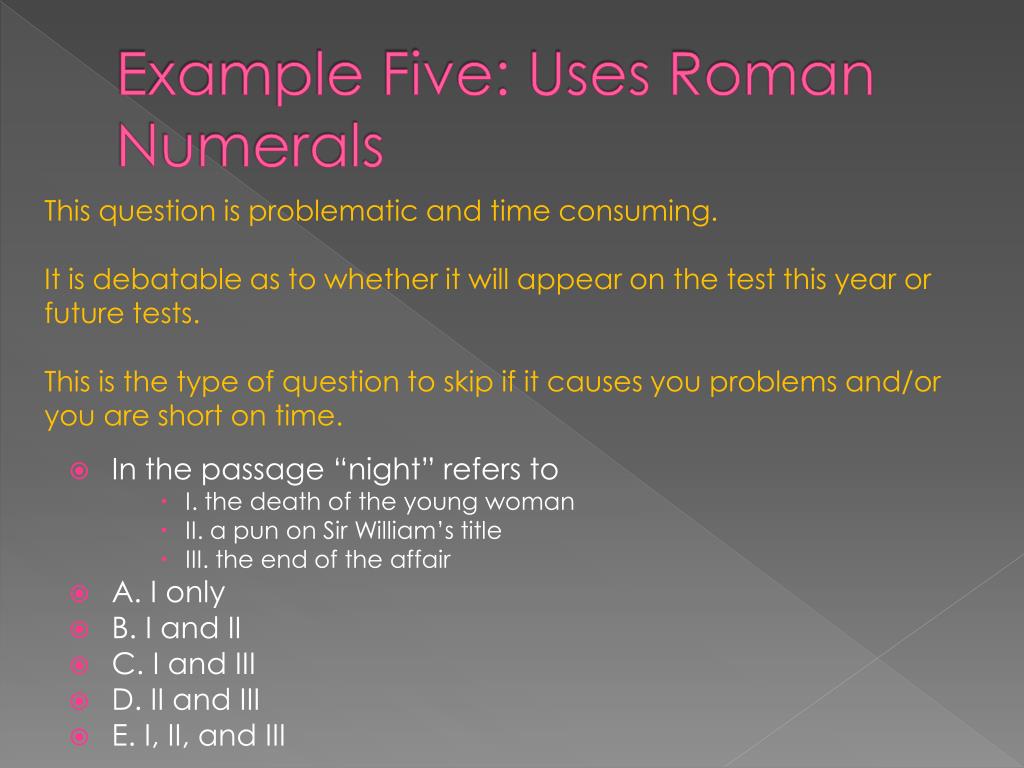 Example Five: Uses Roman Numerals

This question is problematic and time consuming.

It is debatable as to whether it will appear on the test this year or future tests.

This is the type of question to skip if it causes you problems and/or you are short on time.

In the passage “night” refers to
I. the death of the young woman
II. a pun on Sir William’s title
III. the end of the affair
A. I only
B. I and II
C. I and III
D. II and III
E. I, II, and III